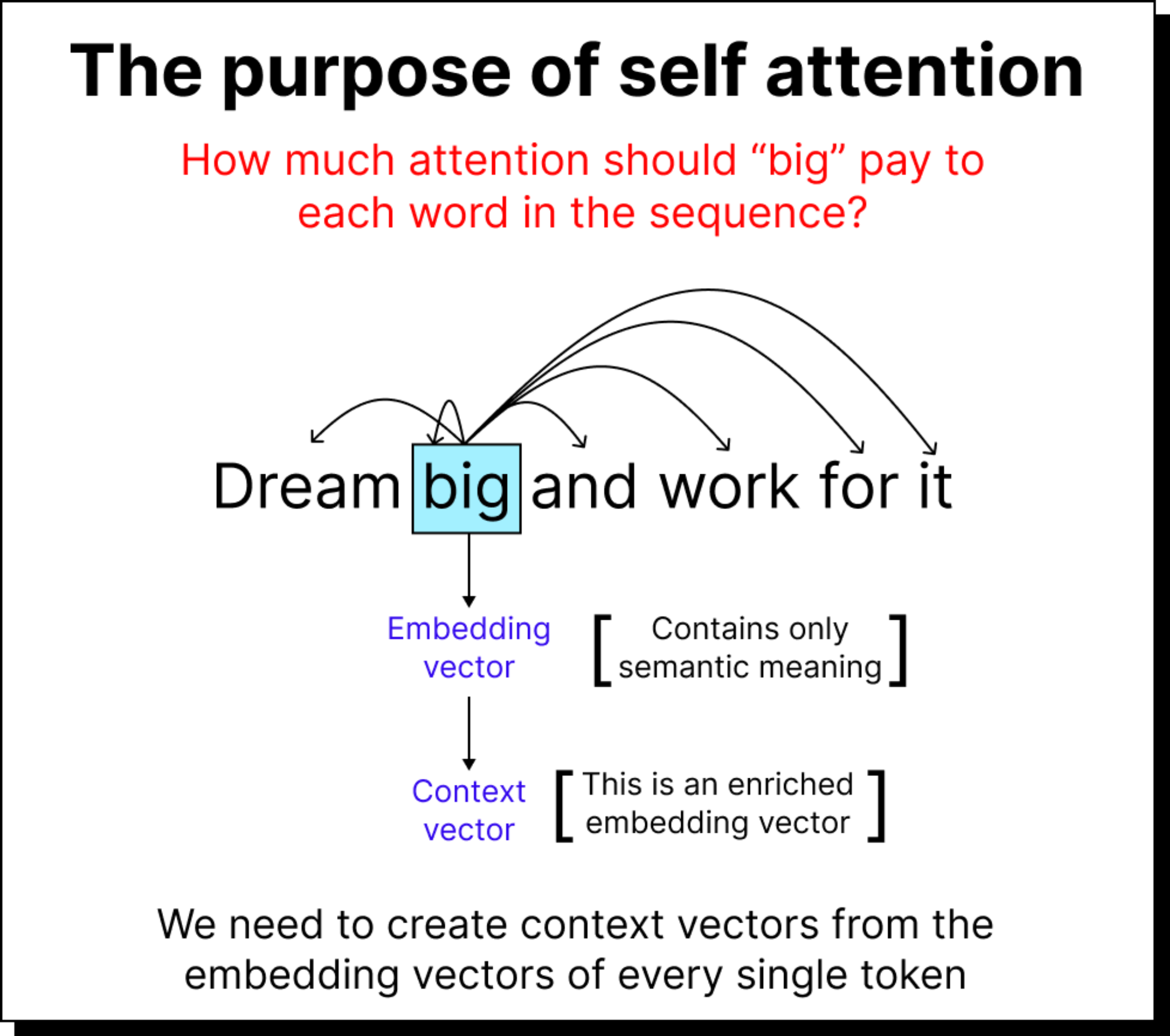 The purpose of self attention

How much attention should “big” pay to each word in the sequence?

Dream big and work for it

Embedding vector

[ Contains only semantic meaning ]

Context vector

[ This is an enriched embedding vector ]

We need to create context vectors from the embedding vectors of every single token